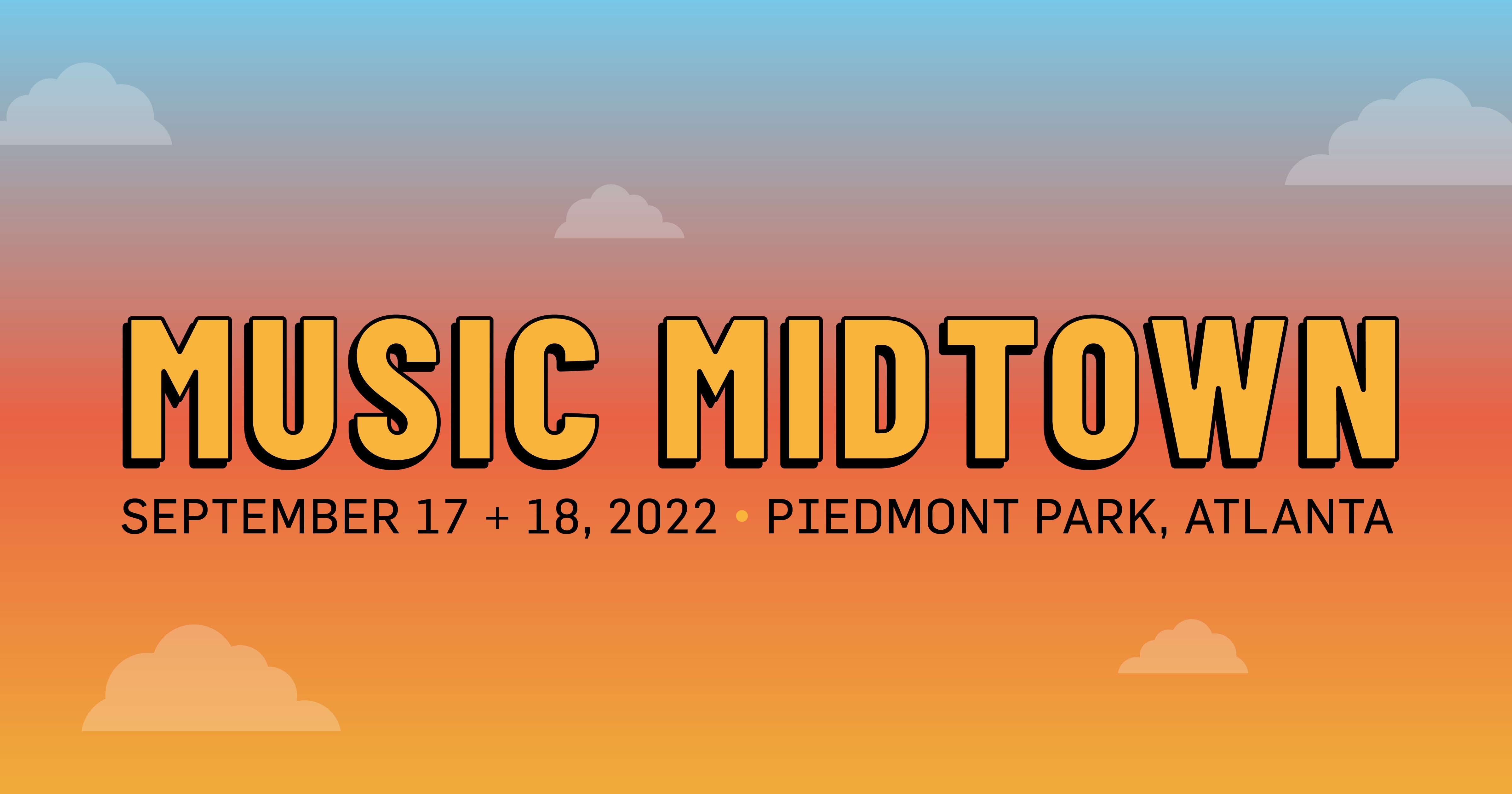 MUSIC MIDTOWN

SEPTEMBER 17 + 18, 2022 • PIEDMONT PARK, ATLANTA